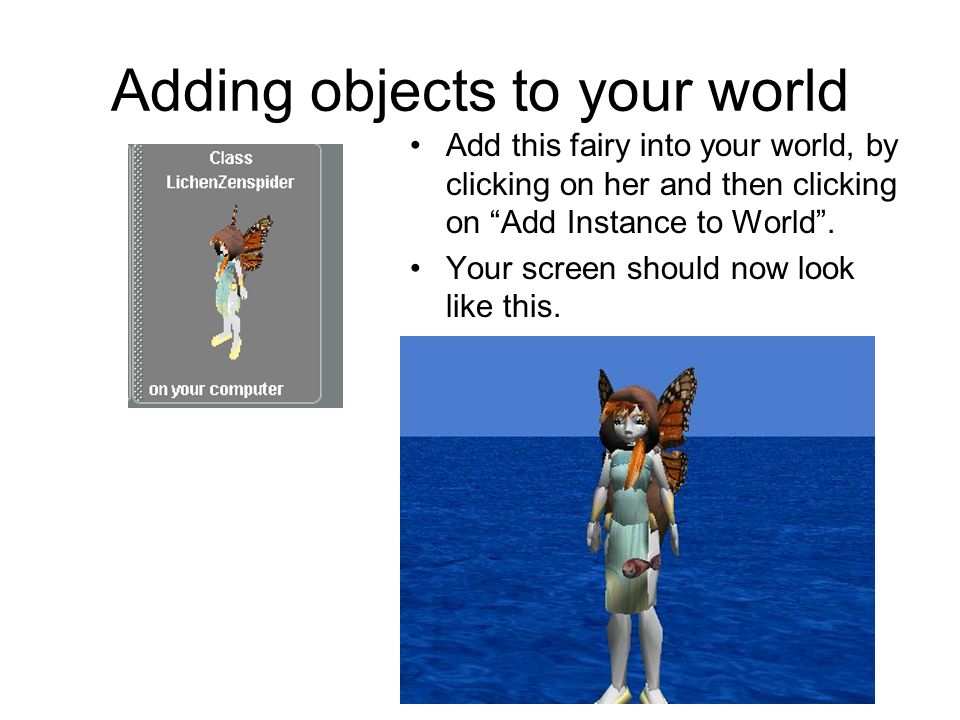 Adding objects to your world

Class
LichenZenspider

on your computer

• Add this fairy into your world, by clicking on her and then clicking on “Add Instance to World”.

• Your screen should now look like this.